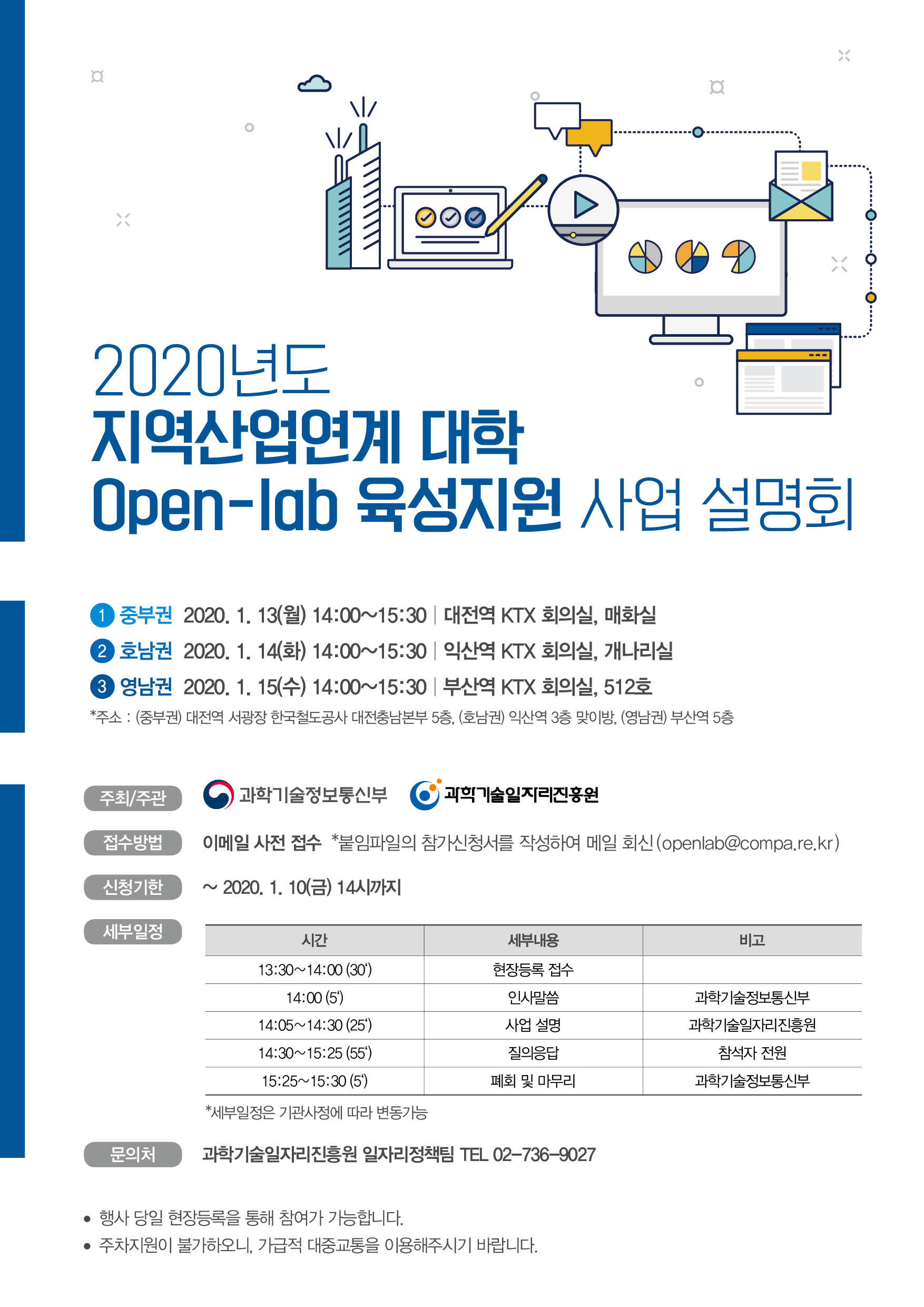 2020년도
지역산업연계 대학
Open-lab 육성지원 사업 설명회

1 중부권 2020. 1. 13(월) 14:00~15:30 | 대전역 KTX 회의실, 매화실
2 호남권 2020. 1. 14(화) 14:00~15:30 | 익산역 KTX 회의실, 개나리실
3 영남권 2020. 1. 15(수) 14:00~15:30 | 부산역 KTX 회의실, 512호
*주소 : (중부권) 대전역 서광장 한국철도공사 대전충남본부 5층, (호남권) 익산역 3층 맞이방, (영남권) 부산역 5층

주최/주관 과학기술정보통신부 과학기술일자리진흥원

접수방법 이메일 사전 접수 *붙임파일의 참가신청서를 작성하여 메일 회신(openlab@compa.re.kr)

신청기한 ~ 2020. 1. 10(금) 14시까지

세부일정

| 시간 | 세부내용 | 비고 |
|---|---|---|
| 13:30~14:00 (30') | 현장등록 접수 | |
| 14:00 (5') | 인사말씀 | 과학기술정보통신부 |
| 14:05~14:30 (25') | 사업 설명 | 과학기술일자리진흥원 |
| 14:30~15:25 (55') | 질의응답 | 참석자 전원 |
| 15:25~15:30 (5') | 폐회 및 마무리 | 과학기술정보통신부 |

*세부일정은 기관사정에 따라 변동가능

문의처 과학기술일자리진흥원 일자리정책팀 TEL 02-736-9027

• 행사 당일 현장등록을 통해 참여가 가능합니다.
• 주차지원이 불가하오니, 가급적 대중교통을 이용해주시기 바랍니다.